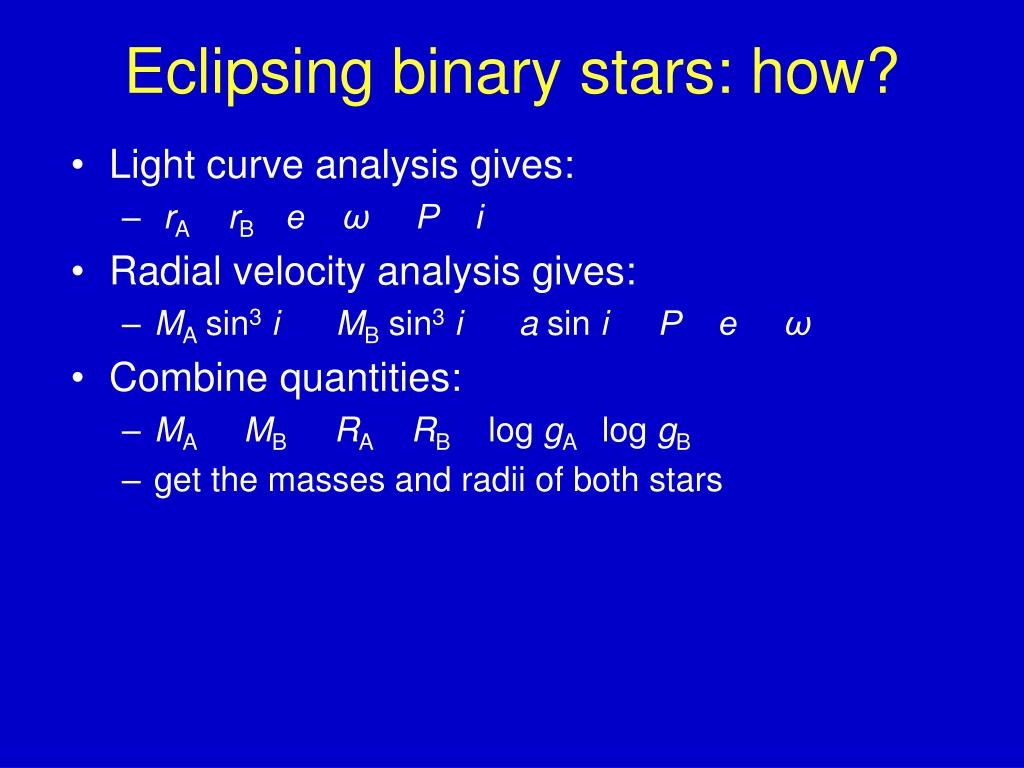 Eclipsing binary stars: how?

• Light curve analysis gives:
– $r_A$ $r_B$ $e$ $\omega$ $P$ $i$

• Radial velocity analysis gives:
– $M_A \sin^3 i$ $M_B \sin^3 i$ $a \sin i$ $P$ $e$ $\omega$

• Combine quantities:
– $M_A$ $M_B$ $R_A$ $R_B$ $\log g_A$ $\log g_B$
– get the masses and radii of both stars